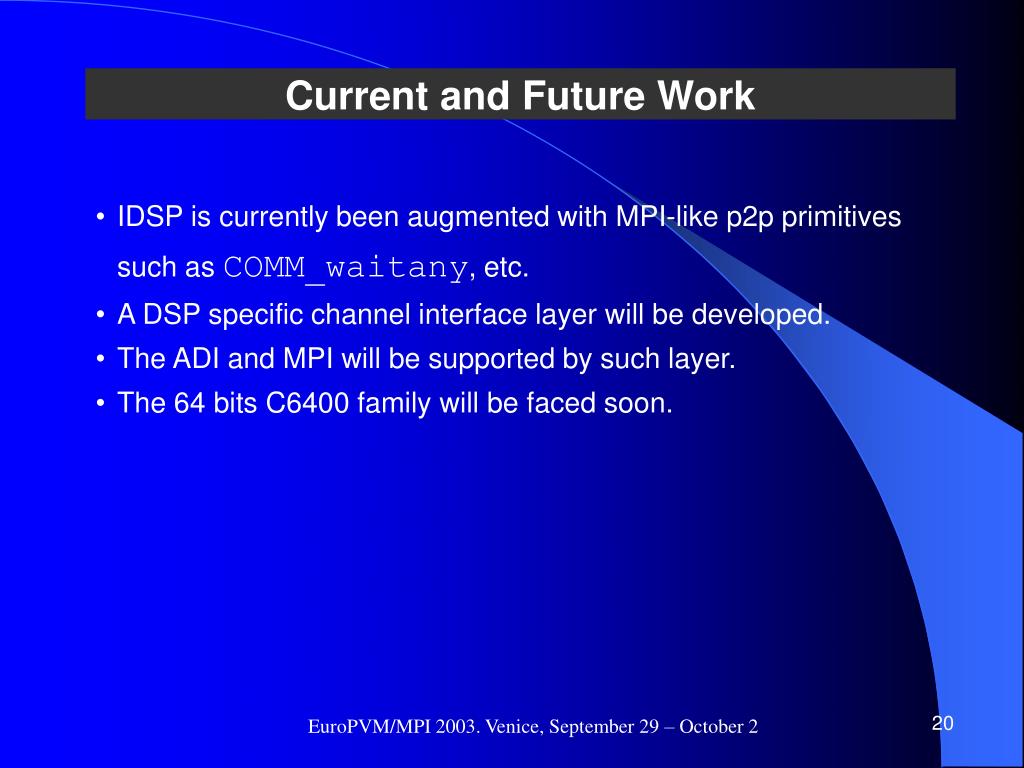 Current and Future Work

• IDSP is currently been augmented with MPI-like p2p primitives such as COMM_waitany, etc.
• A DSP specific channel interface layer will be developed.
• The ADI and MPI will be supported by such layer.
• The 64 bits C6400 family will be faced soon.

EuroPVM/MPI 2003. Venice, September 29 – October 2

20